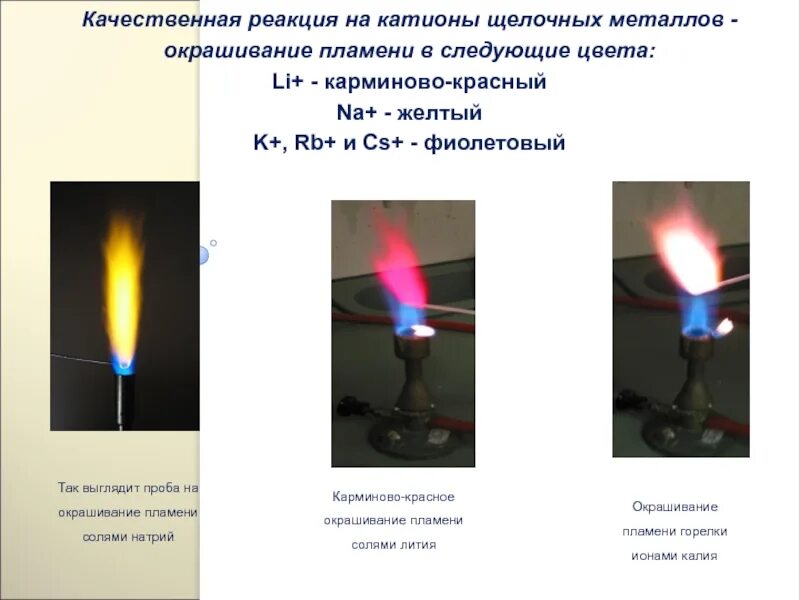 Качественная реакция на катионы щелочных металлов - окрашивание пламени в следующие цвета:
Li+ - карминово-красный
Na+ - желтый
K+, Rb+ и Cs+ - фиолетовый

Так выглядит проба на окрашивание пламени солями натрий

Карминово-красное окрашивание пламени солями лития

Окрашивание пламени горелки ионами калия